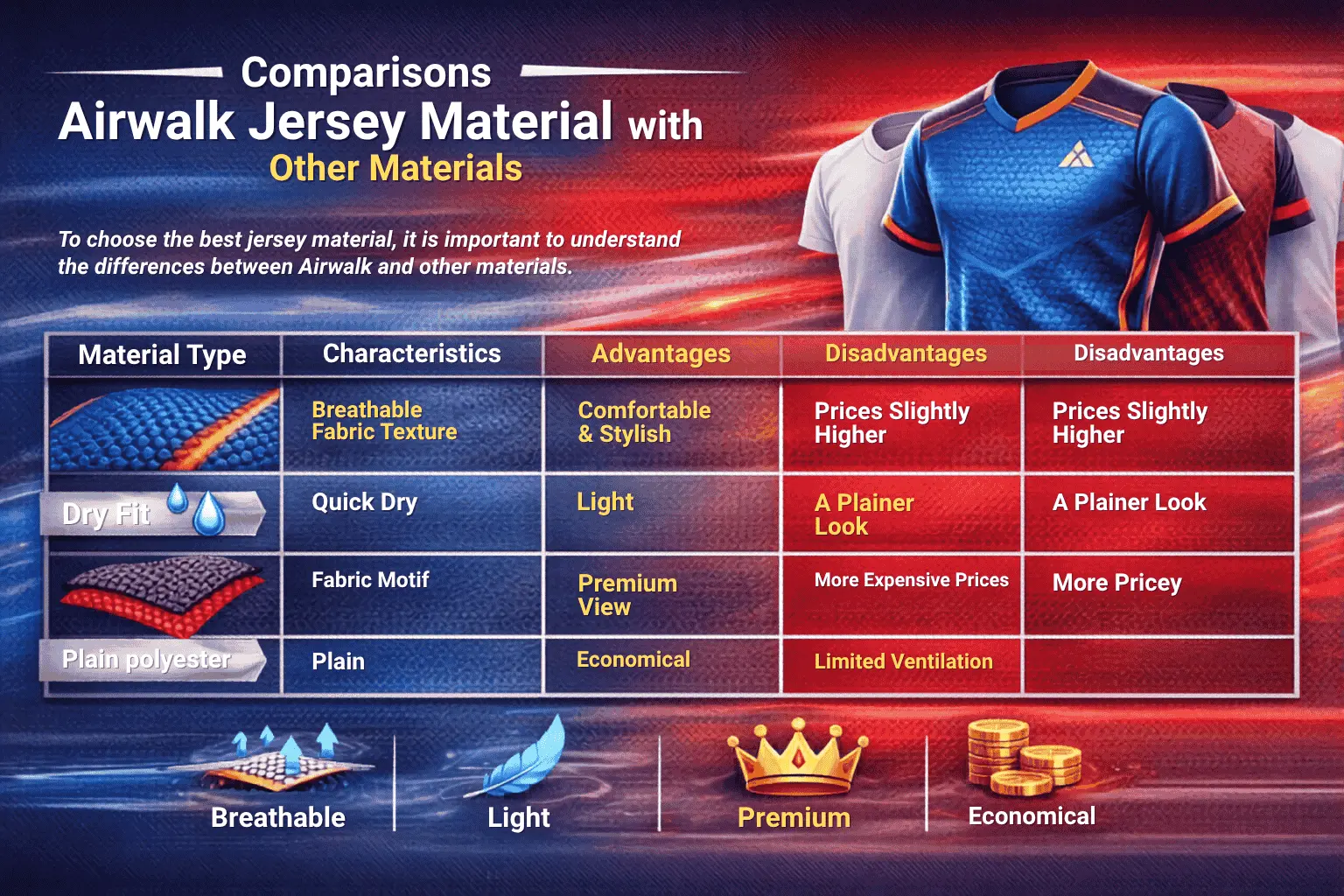 Comparisons
Airwalk Jersey Material with
Other Materials

To choose the best jersey material, it is important to understand the differences between Airwalk and other materials.

| Material Type | Characteristics | Advantages | Disadvantages | Disadvantages |
|---|---|---|---|---|
| | Breathable Fabric Texture | Comfortable & Stylish | Prices Slightly Higher | Prices Slightly Higher |
| Dry Fit | Quick Dry | Light | A Plainer Look | A Plainer Look |
| | Fabric Motif | Premium View | More Expensive Prices | More Pricey |
| Plain polyester | Plain | Economical | Limited Ventilation | |

Breathable
Light
Premium
Economical